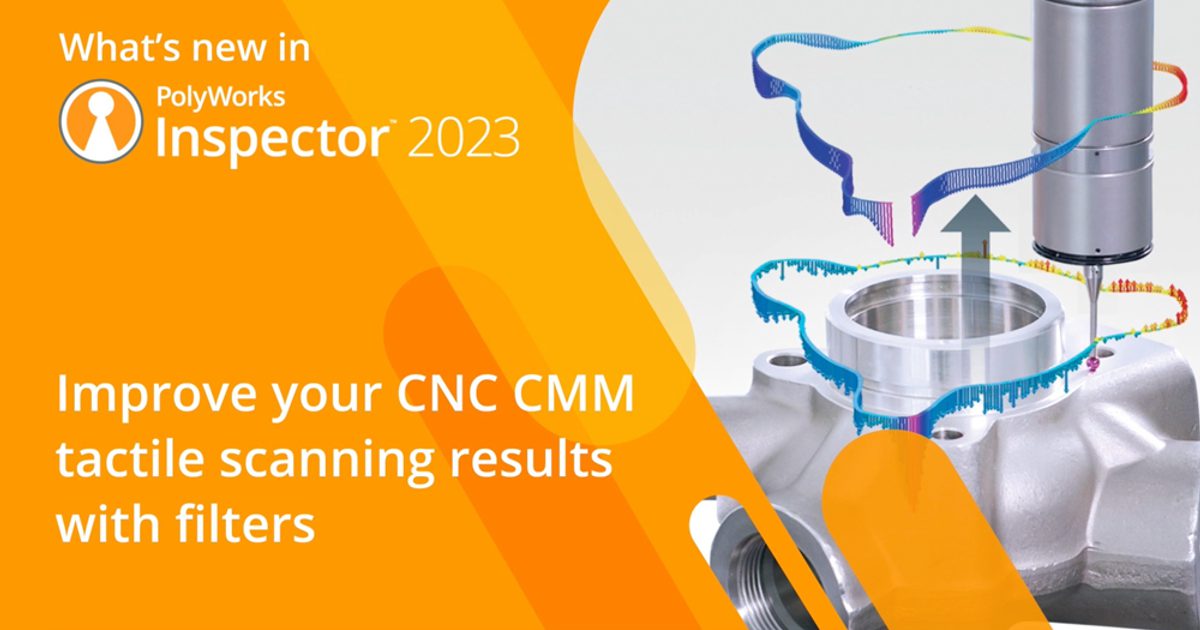 What's new in
PolyWorks
Inspector™ 2023

Improve your CNC CMM tactile scanning results with filters